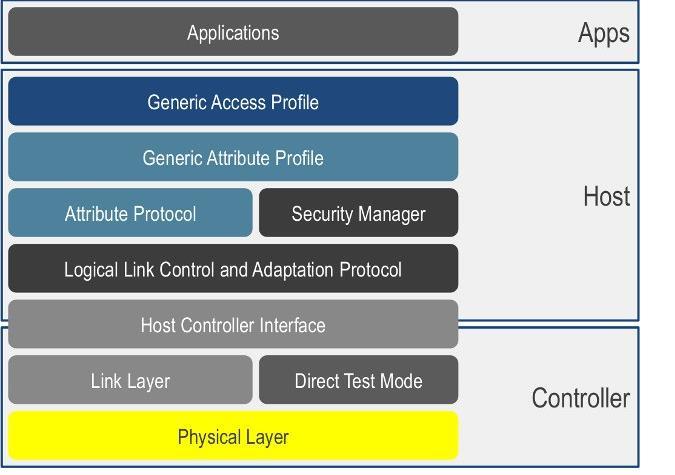 Applications

Apps

Generic Access Profile

Generic Attribute Profile

Attribute Protocol

Security Manager

Host

Logical Link Control and Adaptation Protocol

Host Controller Interface

Link Layer

Direct Test Mode

Controller

Physical Layer